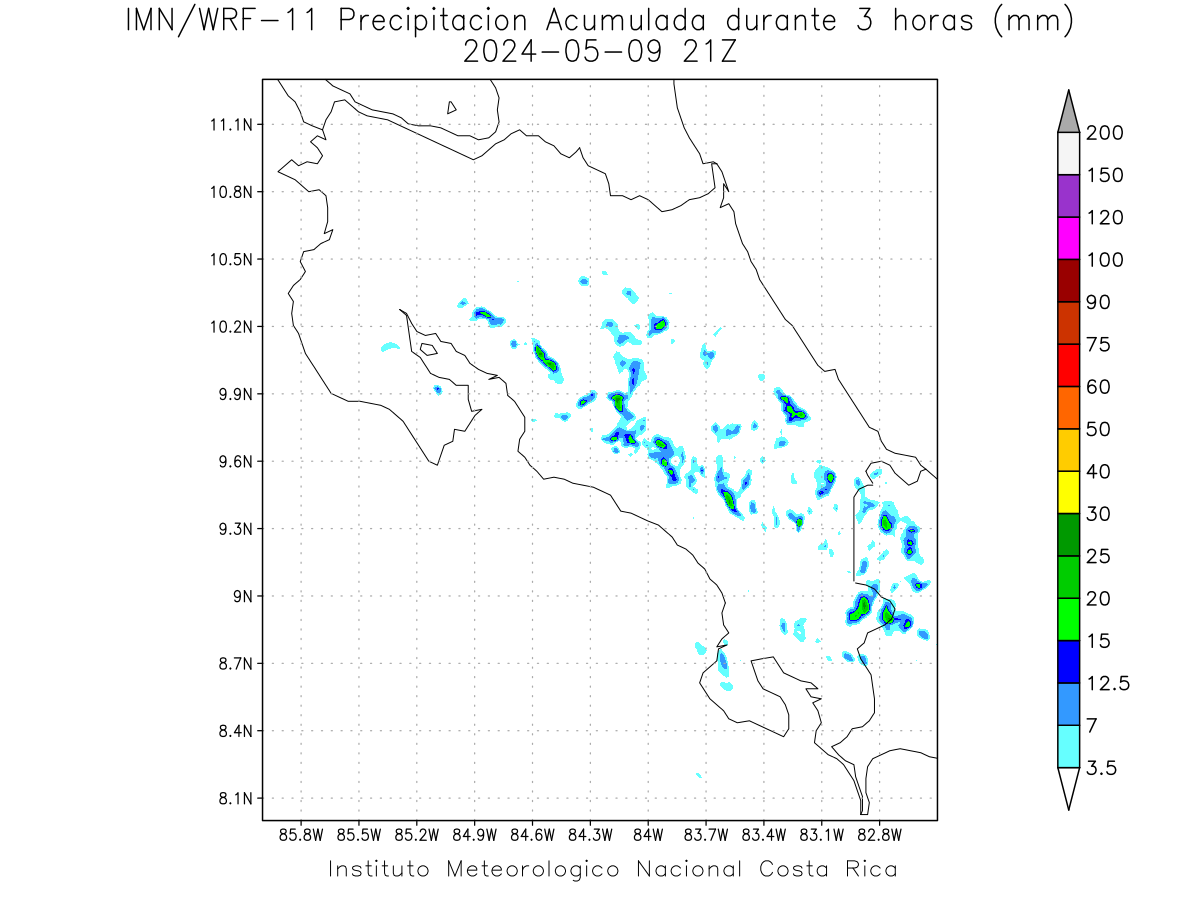 IMN/WRF-11 Precipitacion Acumulada durante 3 horas (mm)
2024-05-09 21Z

11.1N
10.8N
10.5N
10.2N
9.9N
9.6N
9.3N
9N
8.7N
8.4N
8.1N

85.8W 85.5W 85.2W 84.9W 84.6W 84.3W 84W 83.7W 83.4W 83.1W 82.8W

200
150
120
100
90
75
60
50
40
30
25
20
15
12.5
7
3.5

Instituto Meteorologico Nacional Costa Rica